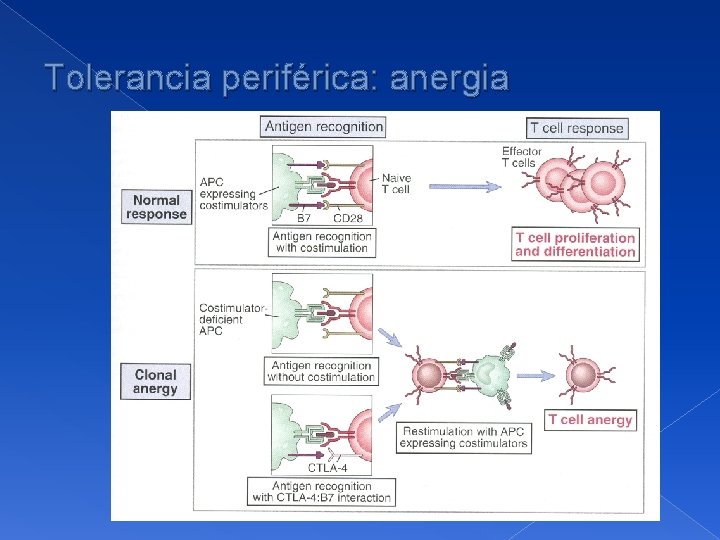 Tolerancia periférica: anergia

Antigen recognition

T cell response

Normal response

APC expressing costimulators

B7

CD28

Naive T cell

Antigen recognition with costimulation

Effector T cells

T cell proliferation and differentiation

Clonal anergy

Costimulator-deficient APC

Antigen recognition without costimulation

CTLA-4

Antigen recognition with CTLA-4:B7 interaction

Restimulation with APC expressing costimulators

T cell anergy